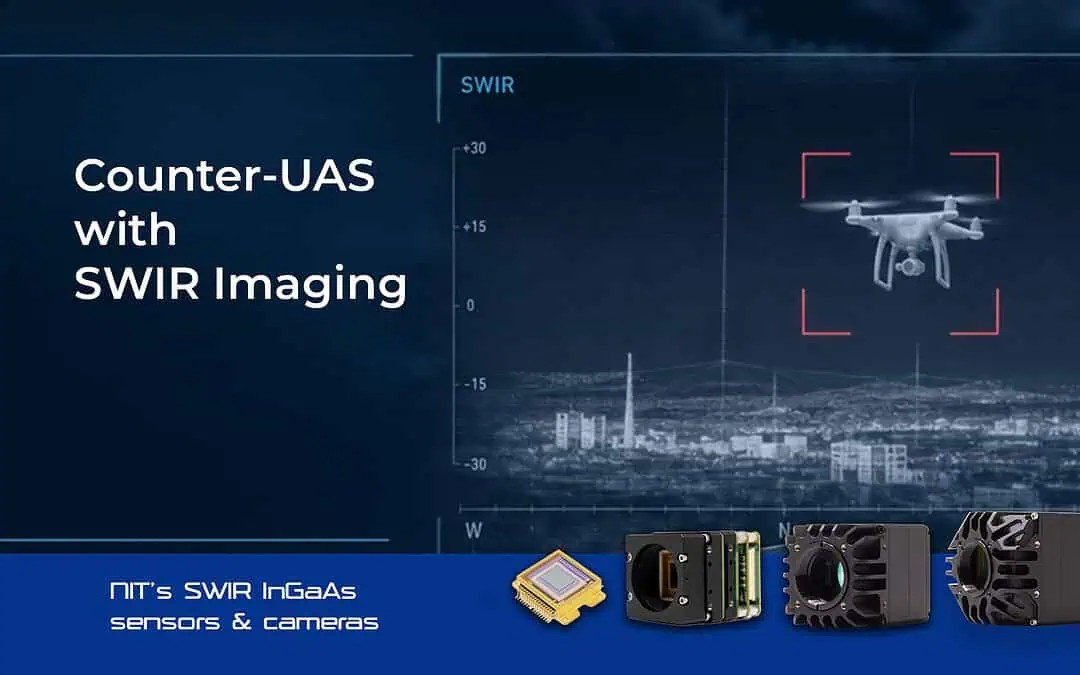 Counter-UAS with SWIR Imaging

SWIR

+30

+15

0

-15

-30

W

N

NIT's SWIR InGaAs sensors & cameras